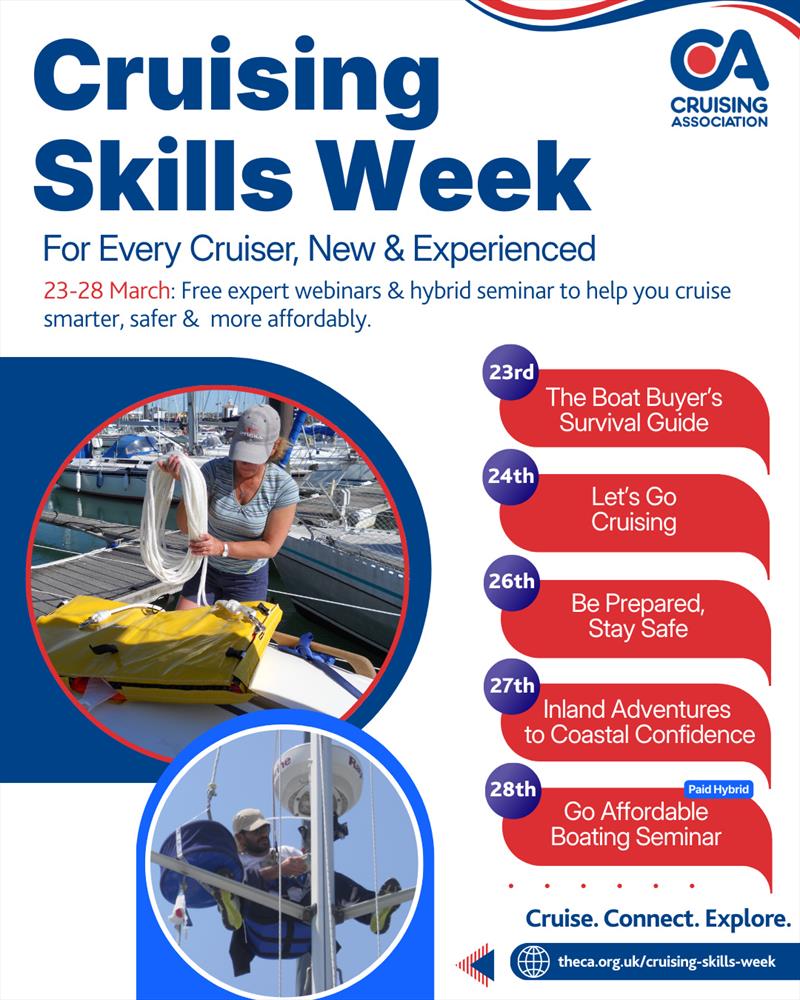 Cruising Skills Week

CA CRUISING ASSOCIATION

For Every Cruiser, New & Experienced

23-28 March: Free expert webinars & hybrid seminar to help you cruise smarter, safer & more affordably.

23rd The Boat Buyer's Survival Guide

24th Let's Go Cruising

26th Be Prepared, Stay Safe

27th Inland Adventures to Coastal Confidence

28th Paid Hybrid Go Affordable Boating Seminar

Cruise. Connect. Explore.

theca.org.uk/cruising-skills-week